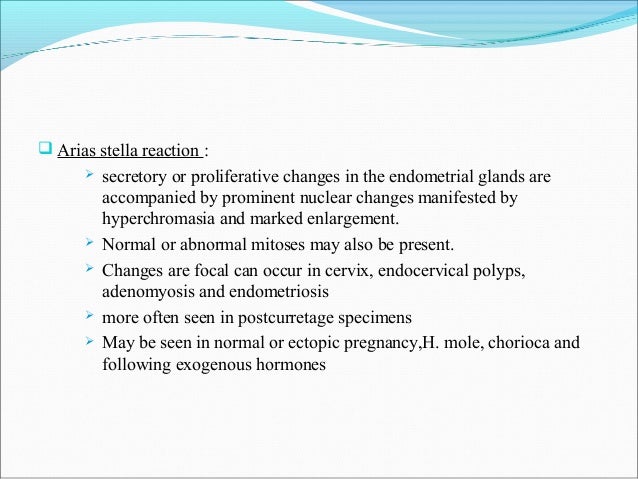 Arias stella reaction :

secretory or proliferative changes in the endometrial glands are accompanied by prominent nuclear changes manifested by hyperchromasia and marked enlargement.

Normal or abnormal mitoses may also be present.

Changes are focal can occur in cervix, endocervical polyps, adenomyosis and endometriosis

more often seen in postcurretage specimens

May be seen in normal or ectopic pregnancy,H. mole, chorioca and following exogenous hormones